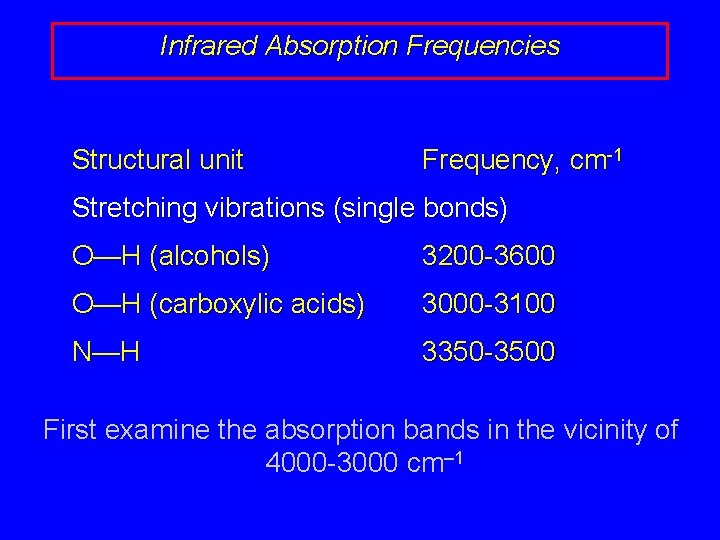 Infrared Absorption Frequencies

| Structural unit | Frequency, cm$^{-1}$ |
|---|---|
| Stretching vibrations (single bonds) | |
| O—H (alcohols) | 3200-3600 |
| O—H (carboxylic acids) | 3000-3100 |
| N—H | 3350-3500 |

First examine the absorption bands in the vicinity of 4000-3000 cm$^{-1}$